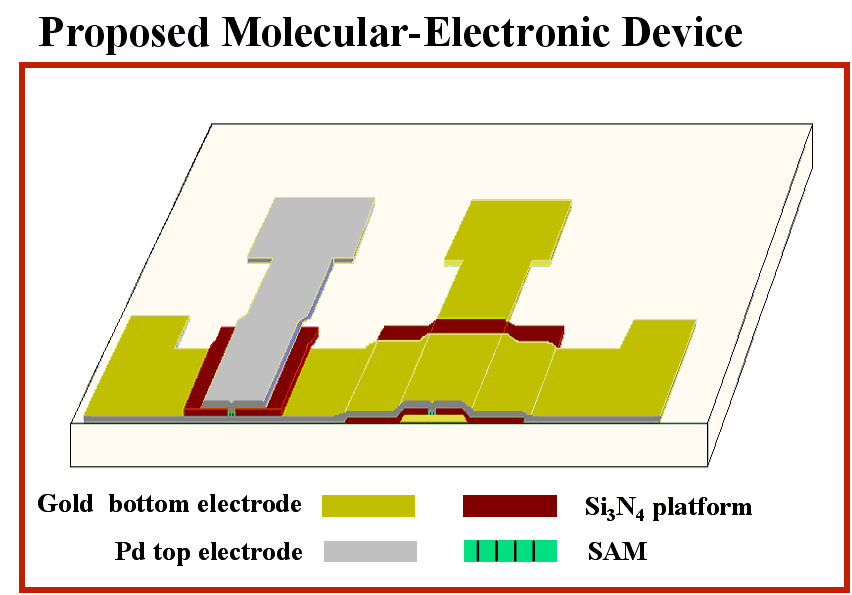 Proposed Molecular-Electronic Device

Gold bottom electrode

$Si_3N_4$ platform

Pd top electrode

SAM